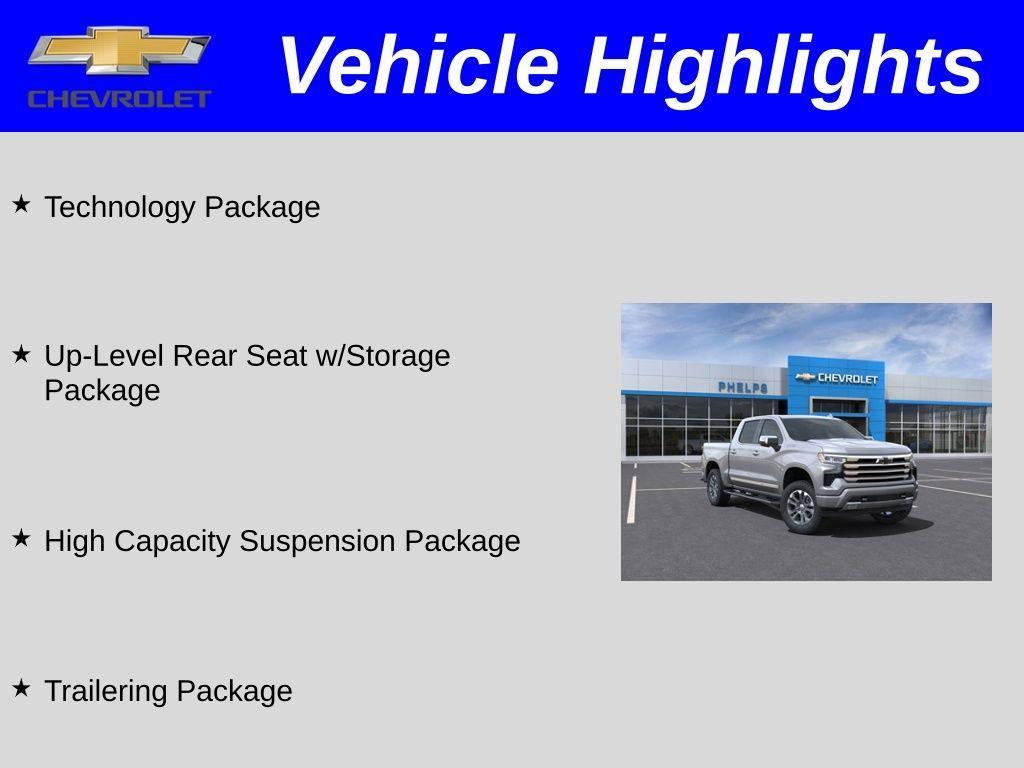 CHEVROLET

Vehicle Highlights

★ Technology Package

★ Up-Level Rear Seat w/Storage Package

★ High Capacity Suspension Package

★ Trailering Package

PHELPS

CHEVROLET